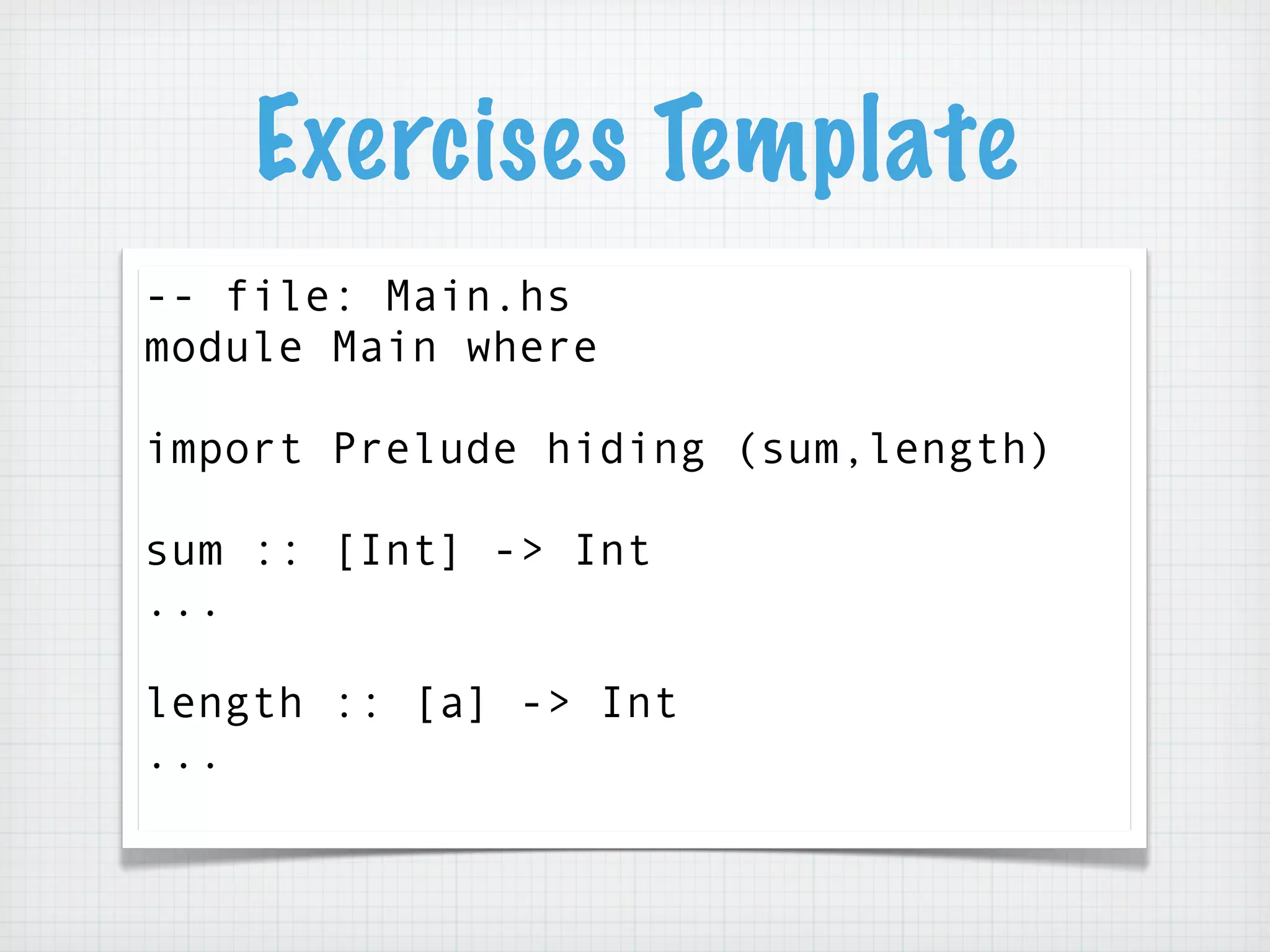 Exercises Template

-- file: Main.hs
module Main where

import Prelude hiding (sum,length)

sum :: [Int] -> Int
...

length :: [a] -> Int
...